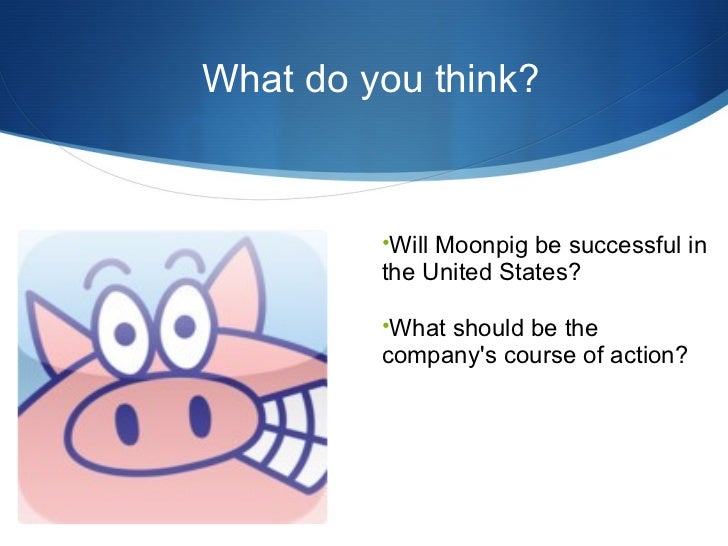 What do you think?

•Will Moonpig be successful in the United States?

•What should be the company's course of action?